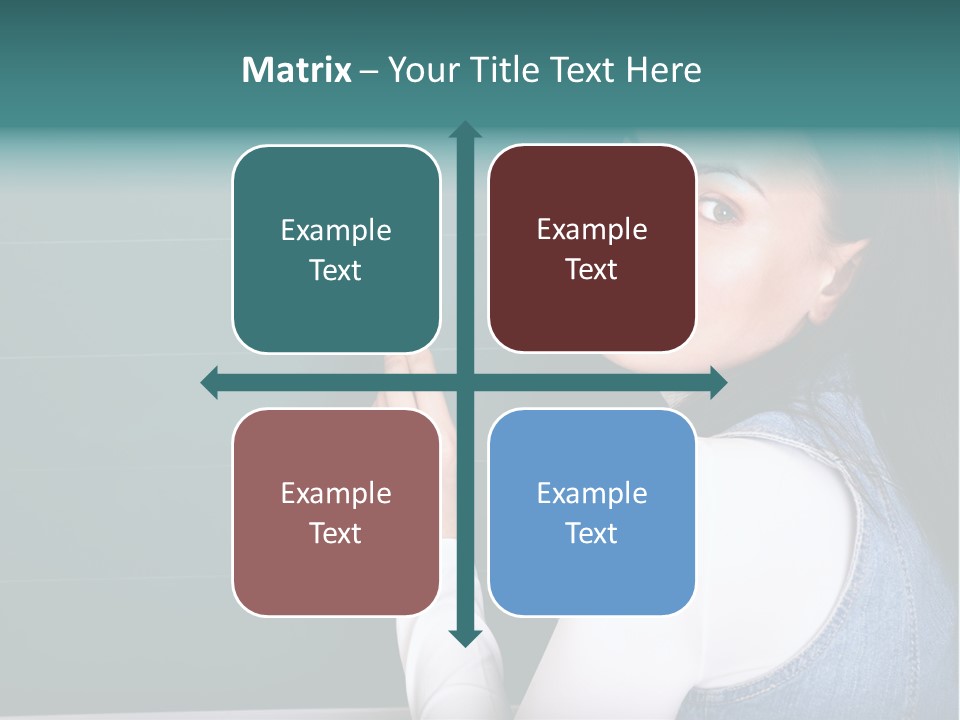 Matrix – Your Title Text Here

Example Text

Example Text

Example Text

Example Text